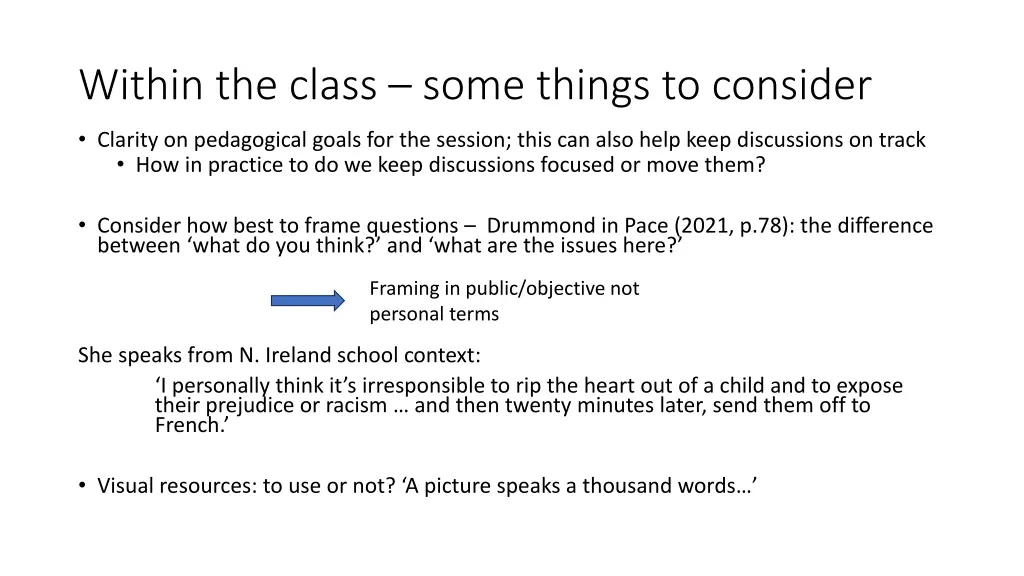 Within the class – some things to consider

• Clarity on pedagogical goals for the session; this can also help keep discussions on track
  • How in practice to do we keep discussions focused or move them?

• Consider how best to frame questions – Drummond in Pace (2021, p.78): the difference between ‘what do you think?’ and ‘what are the issues here?’

Framing in public/objective not personal terms

She speaks from N. Ireland school context:

‘I personally think it’s irresponsible to rip the heart out of a child and to expose their prejudice or racism … and then twenty minutes later, send them off to French.’

• Visual resources: to use or not? ‘A picture speaks a thousand words…’